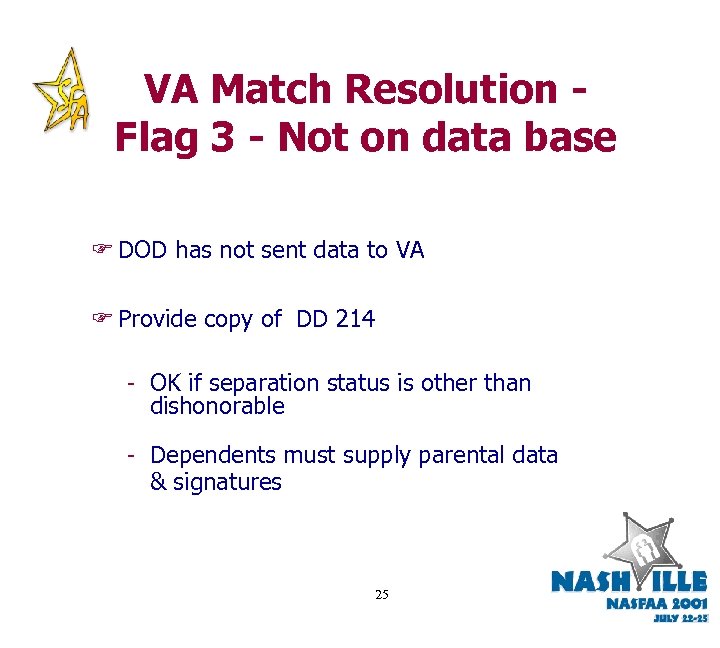 SFA

VA Match Resolution - Flag 3 - Not on data base

☞ DOD has not sent data to VA

☞ Provide copy of DD 214

- OK if separation status is other than dishonorable

- Dependents must supply parental data & signatures

25

NASHVILLE
NASFAA 2001
JULY 22-25